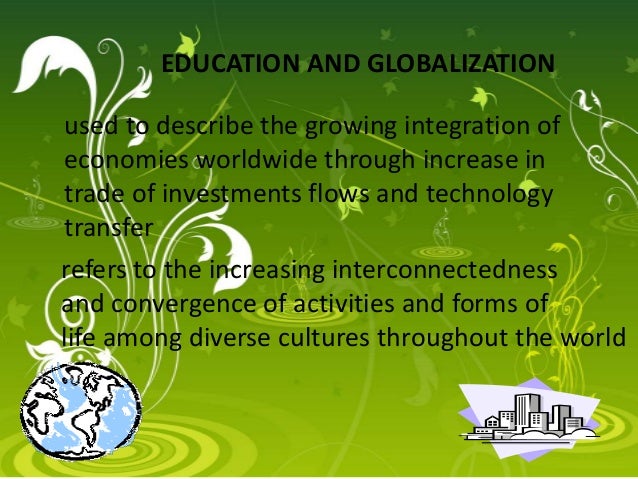 EDUCATION AND GLOBALIZATION

used to describe the growing integration of economies worldwide through increase in trade of investments flows and technology transfer

refers to the increasing interconnectedness and convergence of activities and forms of life among diverse cultures throughout the world